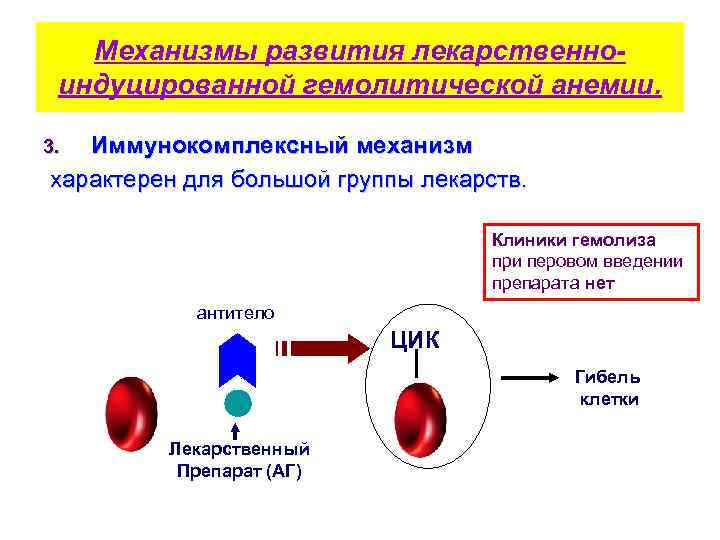 Механизмы развития лекарственно-индуцированной гемолитической анемии.

3. Иммунокомплексный механизм характерен для большой группы лекарств.

Клиники гемолиза при перовом введении препарата нет

антитело

ЦИК

Гибель клетки

Лекарственный Препарат (АГ)